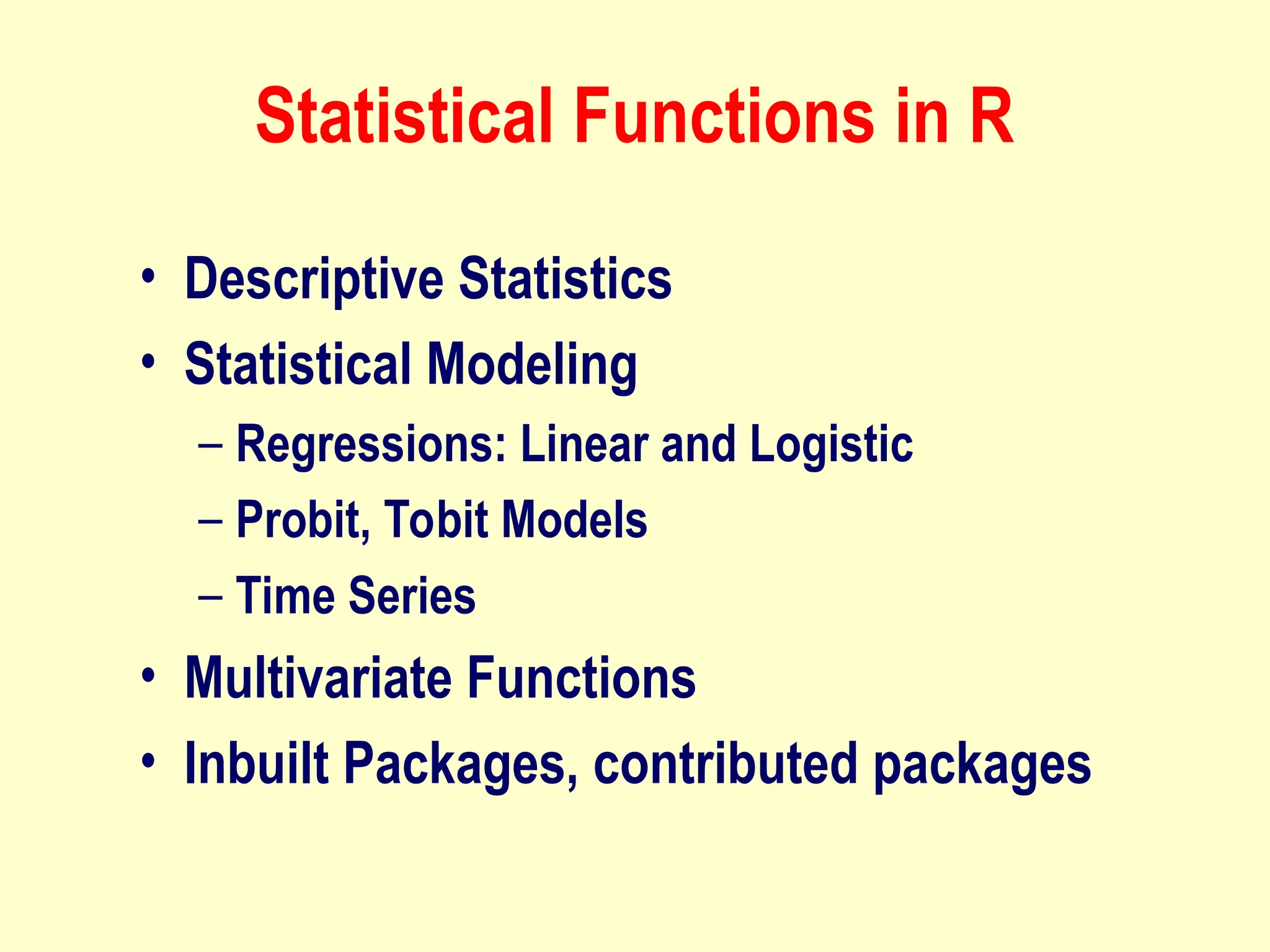 Statistical Functions in R

• Descriptive Statistics
• Statistical Modeling
– Regressions: Linear and Logistic
– Probit, Tobit Models
– Time Series
• Multivariate Functions
• Inbuilt Packages, contributed packages